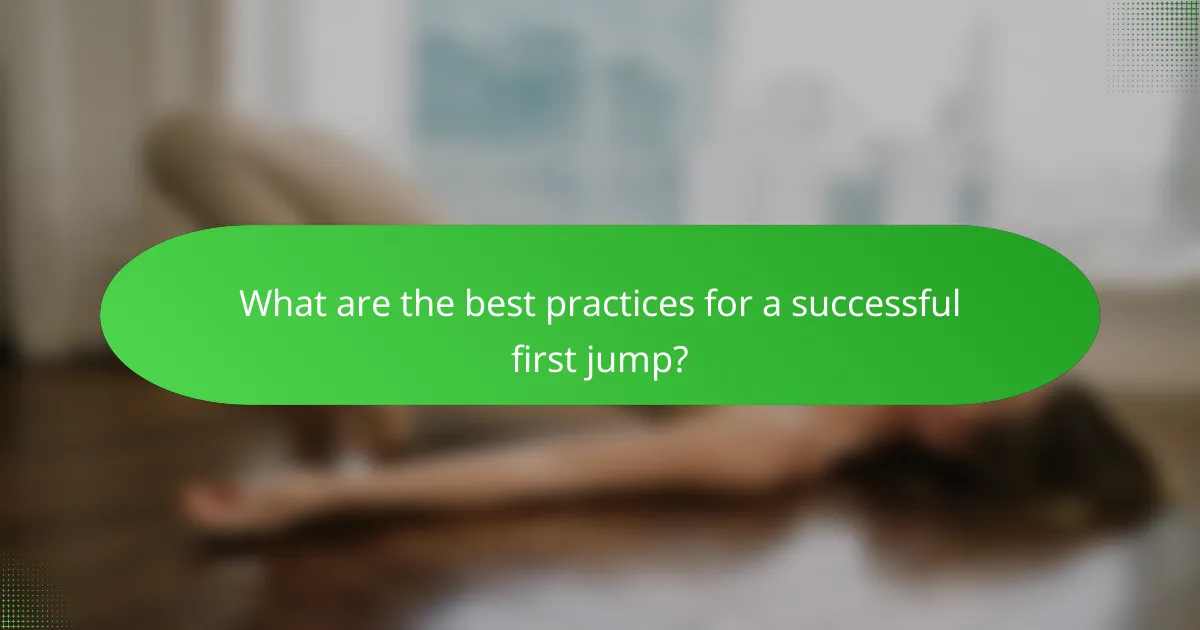 What are the best practices for a successful first jump?